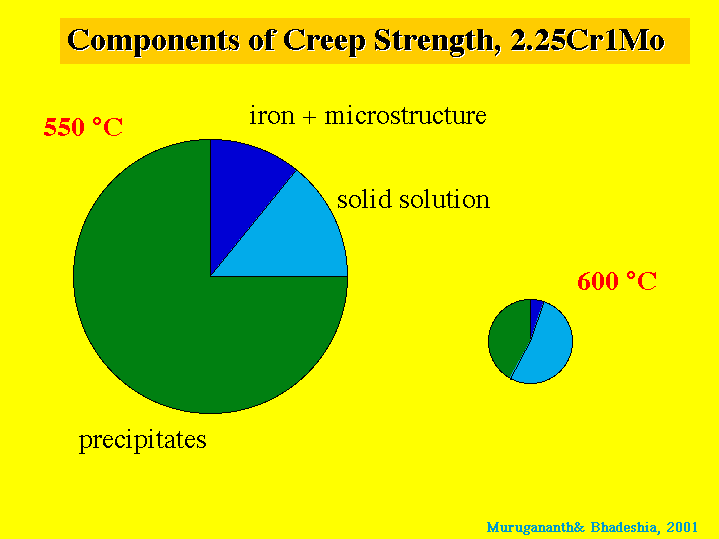 Components of Creep Strength, 2.25Cr1Mo

550 °C

iron + microstructure

solid solution

precipitates

600 °C

Murugananth& Bhadeshia, 2001